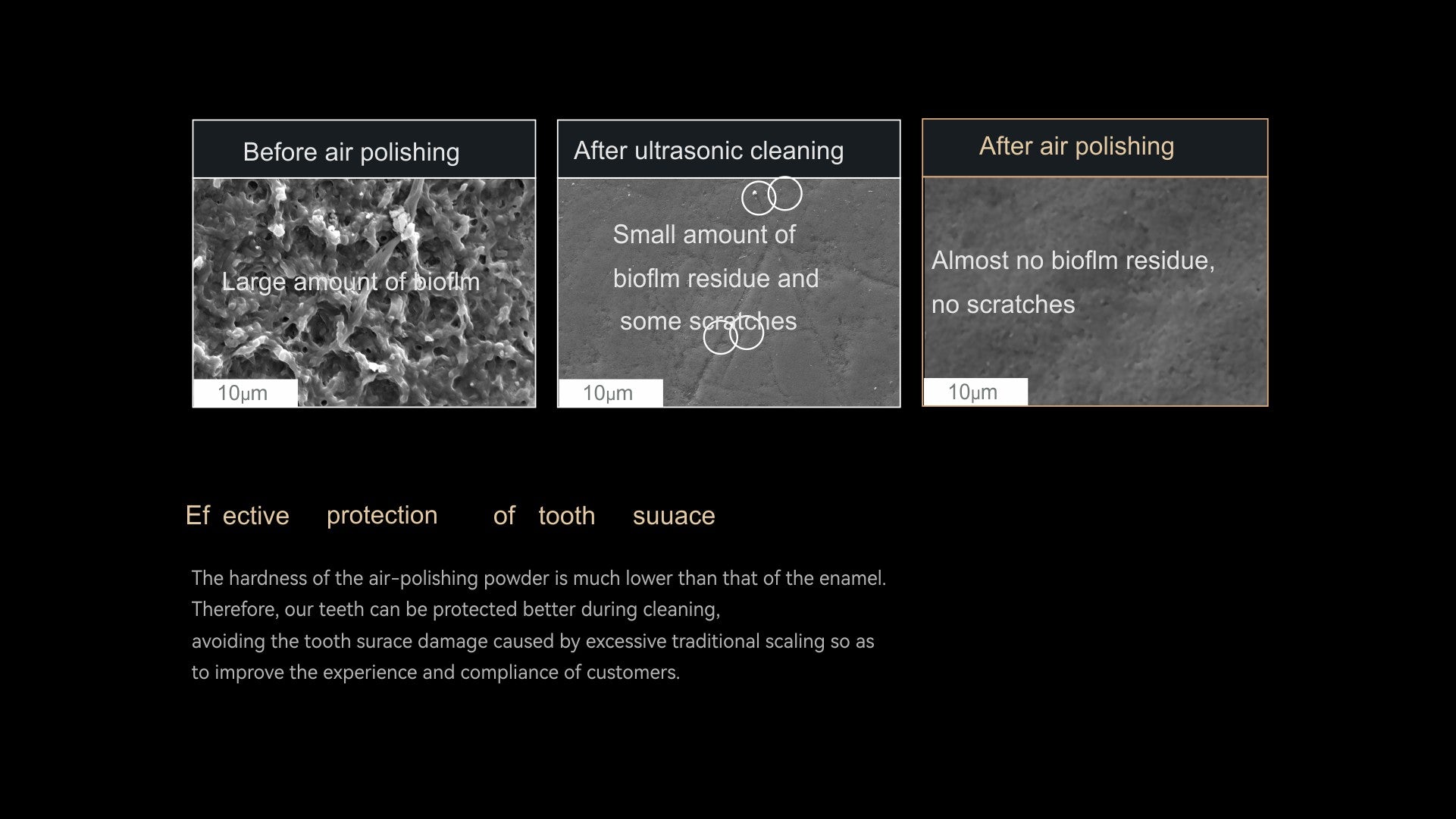 Before air polishing

Large amount of bioflm

10μm

After ultrasonic cleaning

Small amount of bioflm residue and some scratches

10μm

After air polishing

Almost no bioflm residue, no scratches

10μm

Ef ective protection of tooth suuace

The hardness of the air-polishing powder is much lower than that of the enamel. Therefore, our teeth can be protected better during cleaning, avoiding the tooth surace damage caused by excessive traditional scaling so as to improve the experience and compliance of customers.